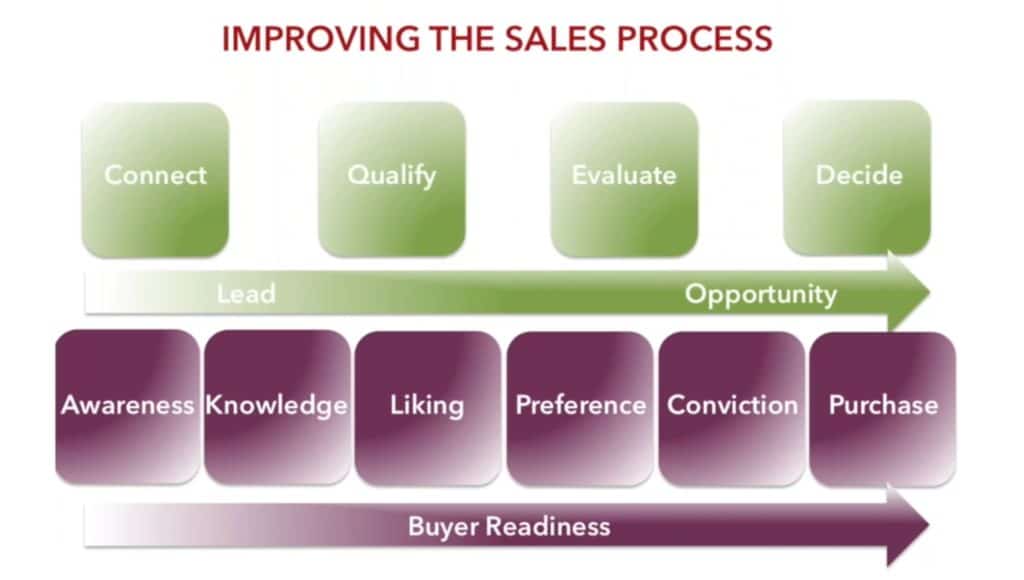 IMPROVING THE SALES PROCESS

Connect
Qualify
Evaluate
Decide

Lead
Opportunity

Awareness
Knowledge
Liking
Preference
Conviction
Purchase

Buyer Readiness